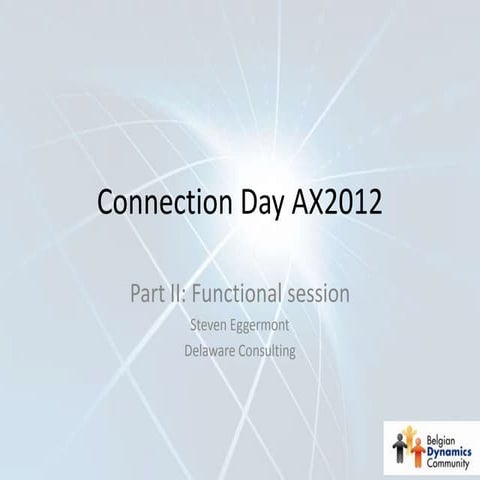 Connection Day AX2012

Part II: Functional session

Steven Eggermont

Delaware Consulting

Belgian Dynamics Community